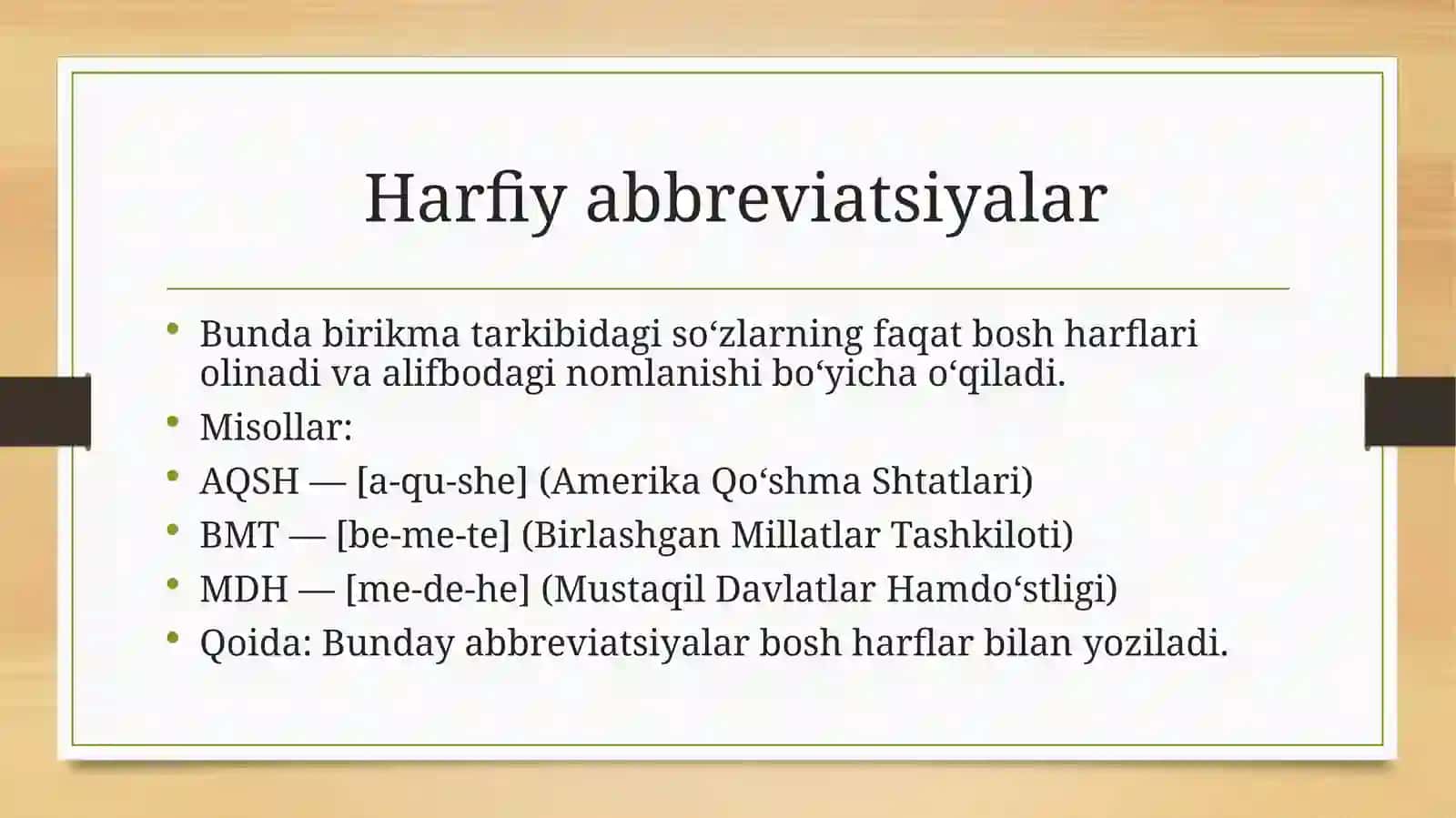 Harfiy abbreviatsiyalar

• Bunda birikma tarkibidagi so‘zlarning faqat bosh harflari olinadi va alifbodagi nomlanishi bo‘yicha o‘qiladi.
• Misollar:
• AQSH — [a-qu-she] (Amerika Qo‘shma Shtatlari)
• BMT — [be-me-te] (Birlashgan Millatlar Tashkiloti)
• MDH — [me-de-he] (Mustaqil Davlatlar Hamdo‘stligi)
• Qoida: Bunday abbreviatsiyalar bosh harflar bilan yoziladi.